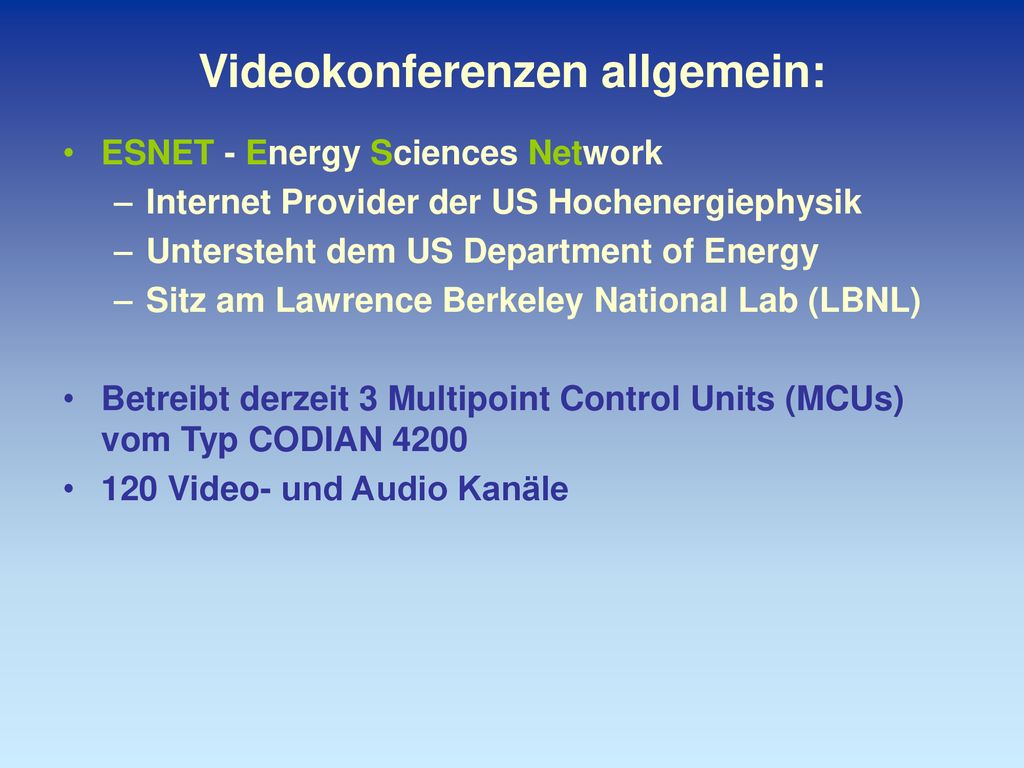 Videokonferenzen allgemein:

• ESNET - Energy Sciences Network
– Internet Provider der US Hochenergiephysik
– Untersteht dem US Department of Energy
– Sitz am Lawrence Berkeley National Lab (LBNL)

• Betreibt derzeit 3 Multipoint Control Units (MCUs) vom Typ CODIAN 4200
• 120 Video- und Audio Kanäle